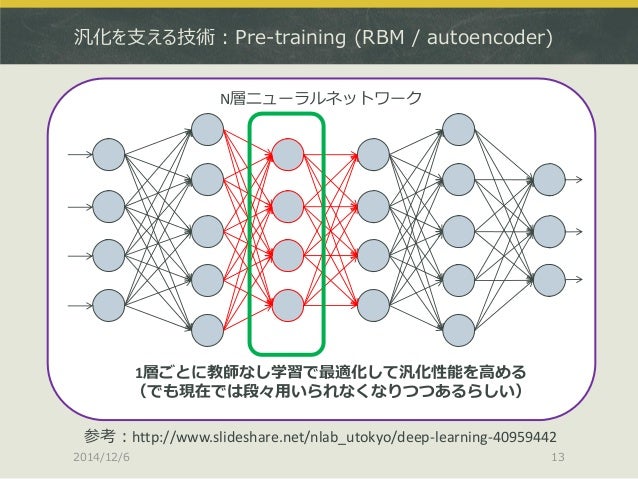 汎化を支える技術：Pre-training (RBM / autoencoder)

N層ニューラルネットワーク

1層ごとに教師なし学習で最適化して汎化性能を高める
（でも現在では段々用いられなくなりつつあるらしい）

参考：http://www.slideshare.net/nlab_utokyo/deep-learning-40959442

2014/12/6

13